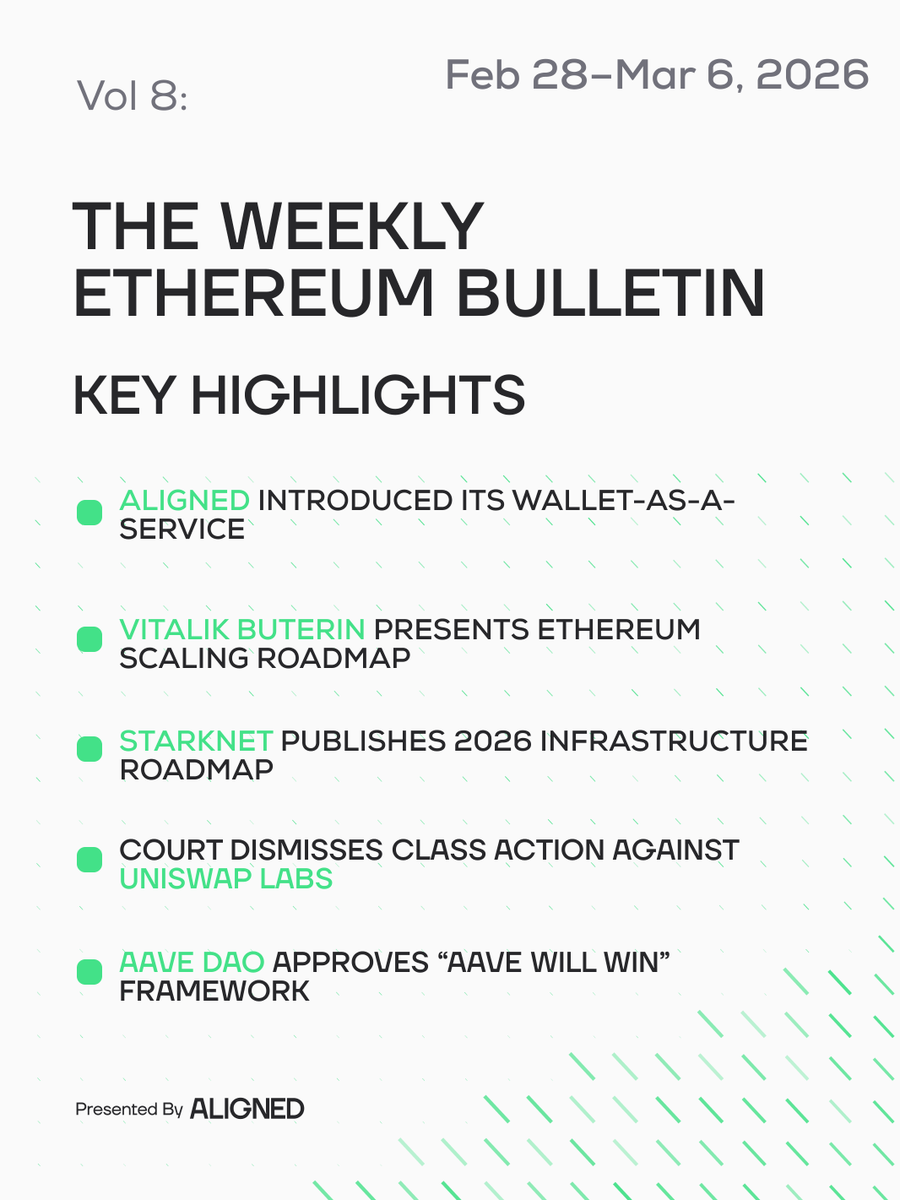 Vol 8:

Feb 28–Mar 6, 2026

THE WEEKLY ETHEREUM BULLETIN

KEY HIGHLIGHTS

ALIGNED INTRODUCED ITS WALLET-AS-A-SERVICE

VITALIK BUTERIN PRESENTS ETHEREUM SCALING ROADMAP

STARKNET PUBLISHES 2026 INFRASTRUCTURE ROADMAP

COURT DISMISSES CLASS ACTION AGAINST UNISWAP LABS

AAVE DAO APPROVES “AAVE WILL WIN” FRAMEWORK

Presented By ALIGNED